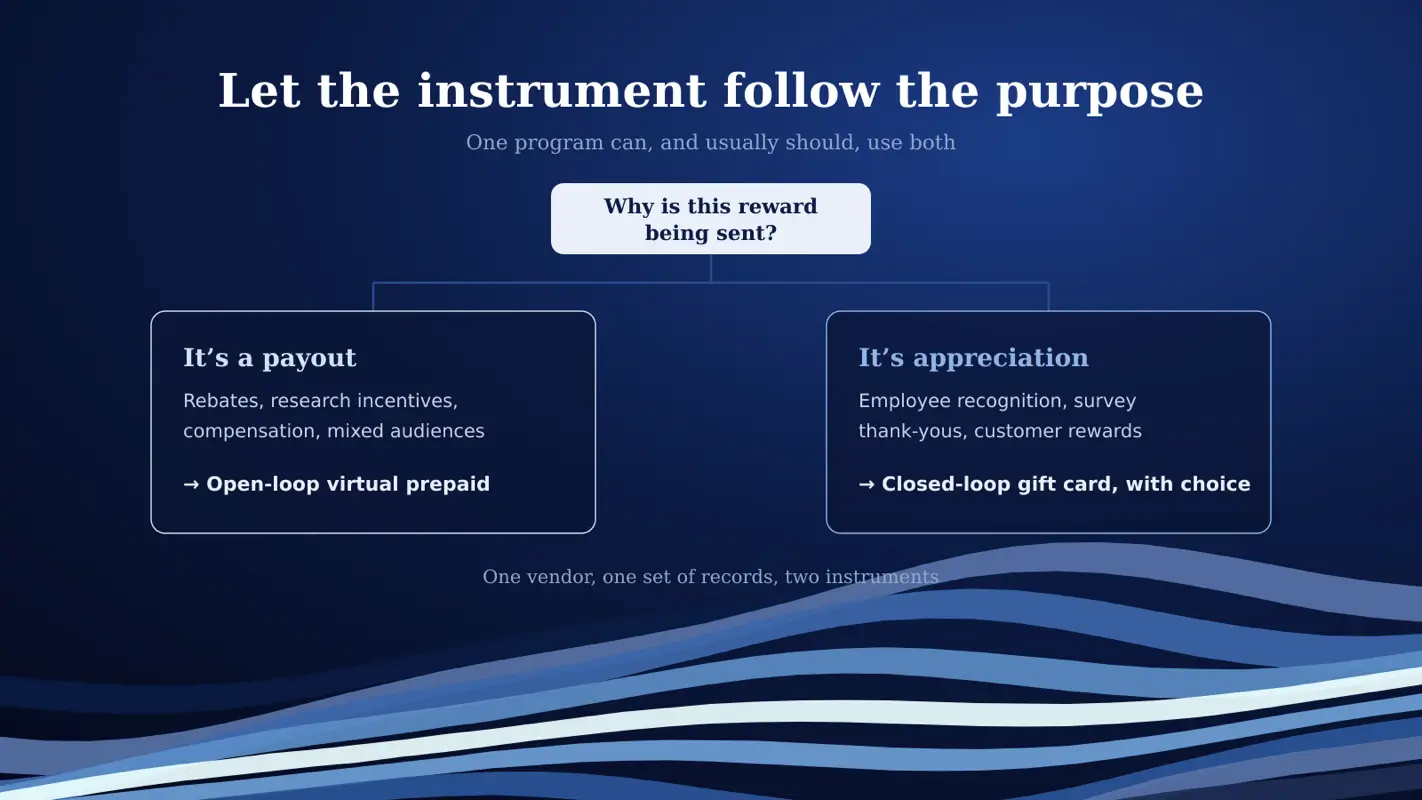 Let the instrument follow the purpose

One program can, and usually should, use both

Why is this reward being sent?

It’s a payout

Rebates, research incentives, compensation, mixed audiences

→ Open-loop virtual prepaid

It’s appreciation

Employee recognition, survey thank-yous, customer rewards

→ Closed-loop gift card, with choice

One vendor, one set of records, two instruments